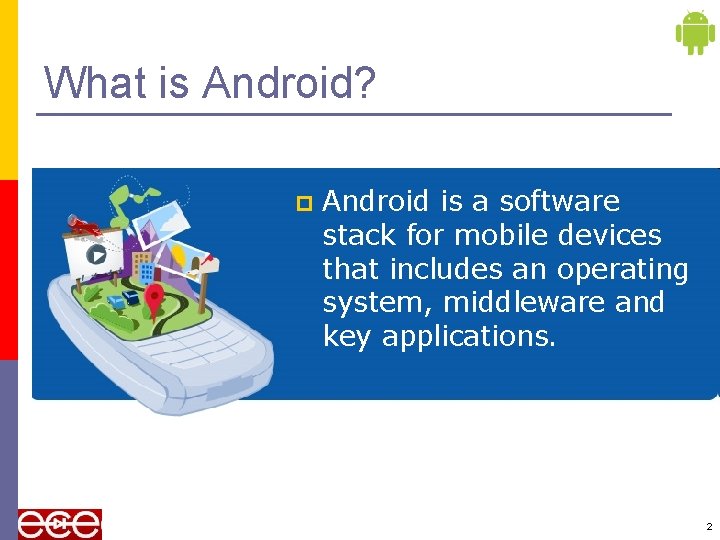 What is Android?

Android is a software stack for mobile devices that includes an operating system, middleware and key applications.

ece

2